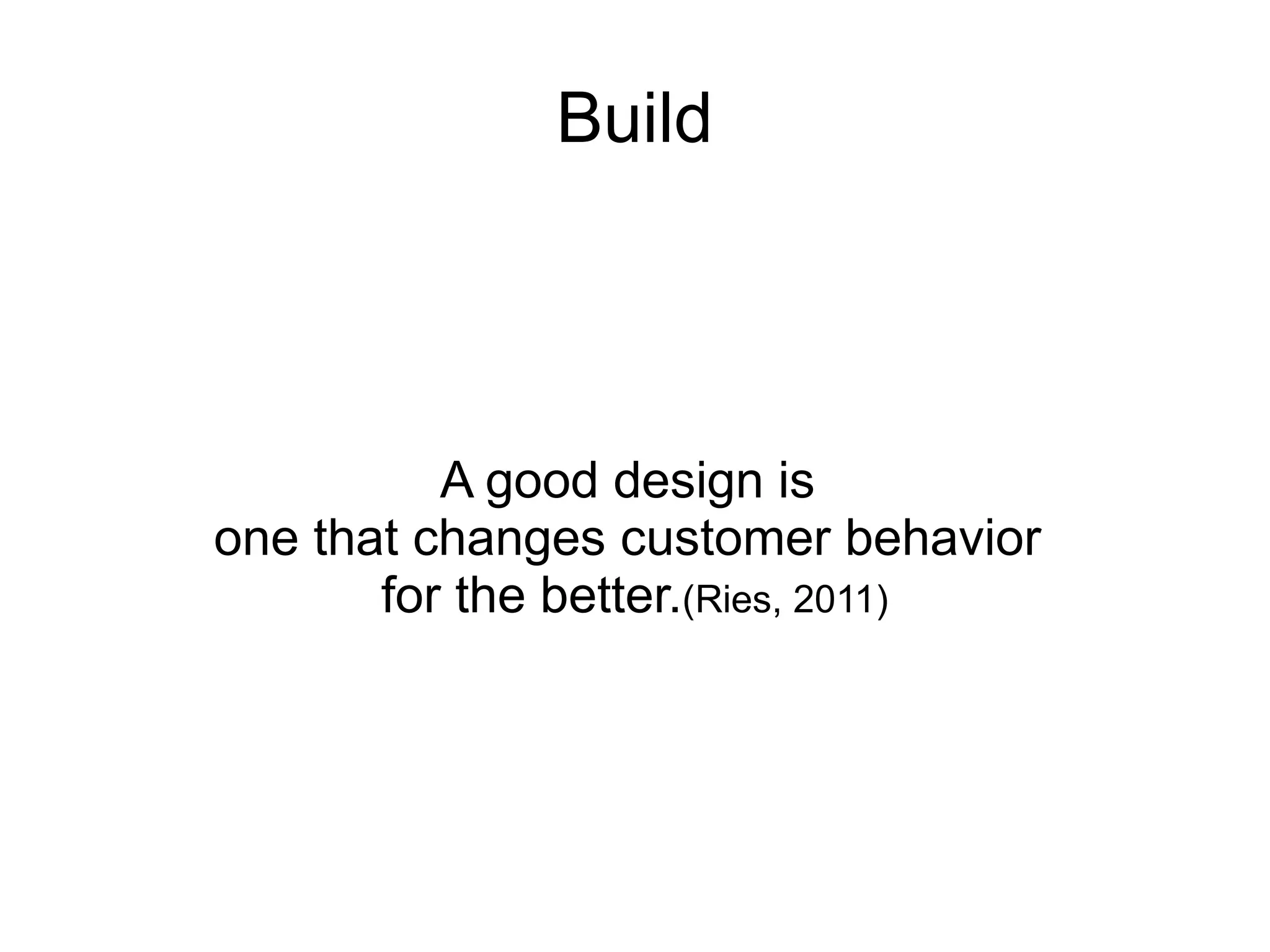 Build

A good design is
one that changes customer behavior
for the better.(Ries, 2011)